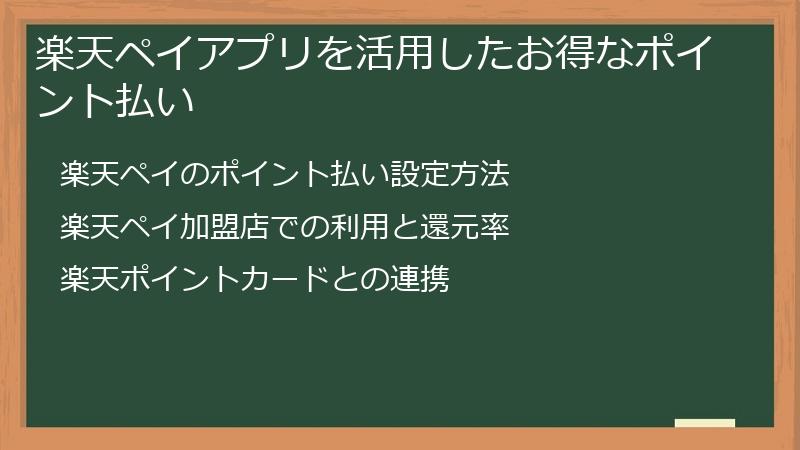 楽天ペイアプリを活用したお得なポイント払い

楽天ペイのポイント払い設定方法

楽天ペイ加盟店での利用と還元率

楽天ポイントカードとの連携